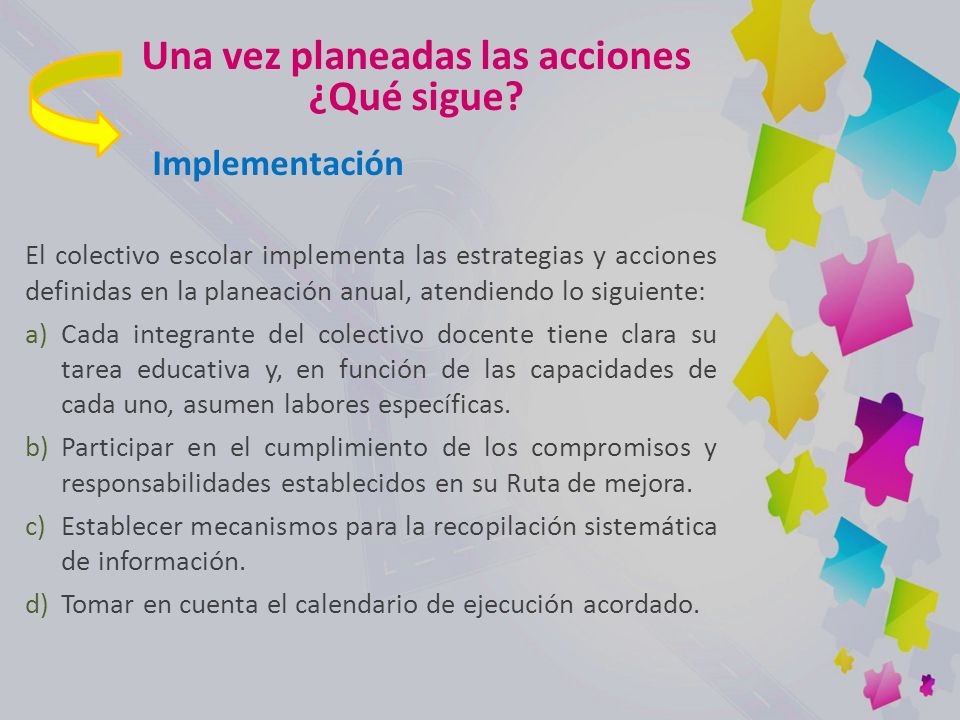 Una vez planeadas las acciones
¿Qué sigue?

Implementación

El colectivo escolar implementa las estrategias y acciones definidas en la planeación anual, atendiendo lo siguiente:

a) Cada integrante del colectivo docente tiene clara su tarea educativa y, en función de las capacidades de cada uno, asumen labores específicas.

b) Participar en el cumplimiento de los compromisos y responsabilidades establecidos en su Ruta de mejora.

c) Establecer mecanismos para la recopilación sistemática de información.

d) Tomar en cuenta el calendario de ejecución acordado.